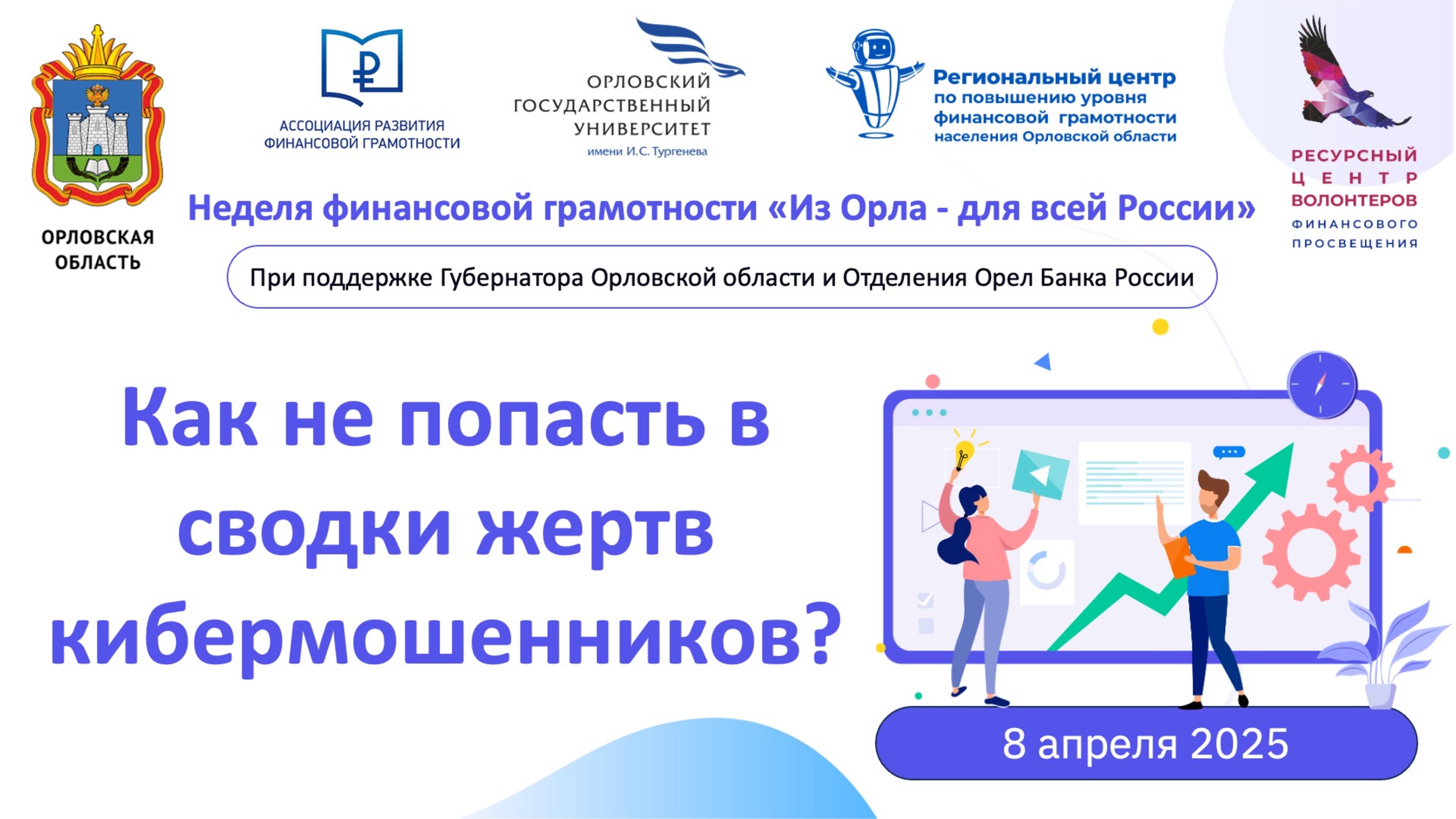 ОРЛОВСКАЯ ОБЛАСТЬ

АССОЦИАЦИЯ РАЗВИТИЯ ФИНАНСОВОЙ ГРАМОТНОСТИ

ОРЛОВСКИЙ ГОСУДАРСТВЕННЫЙ УНИВЕРСИТЕТ имени И.С. Тургенева

Региональный центр по повышению уровня финансовой грамотности населения Орловской области

РЕСУРСНЫЙ ЦЕНТР ВОЛОНТЕРОВ ФИНАНСОВОГО ПРОСВЕЩЕНИЯ

Неделя финансовой грамотности «Из Орла - для всей России»

При поддержке Губернатора Орловской области и Отделения Орел Банка России

Как не попасть в сводки жертв кибермошенников?

8 апреля 2025